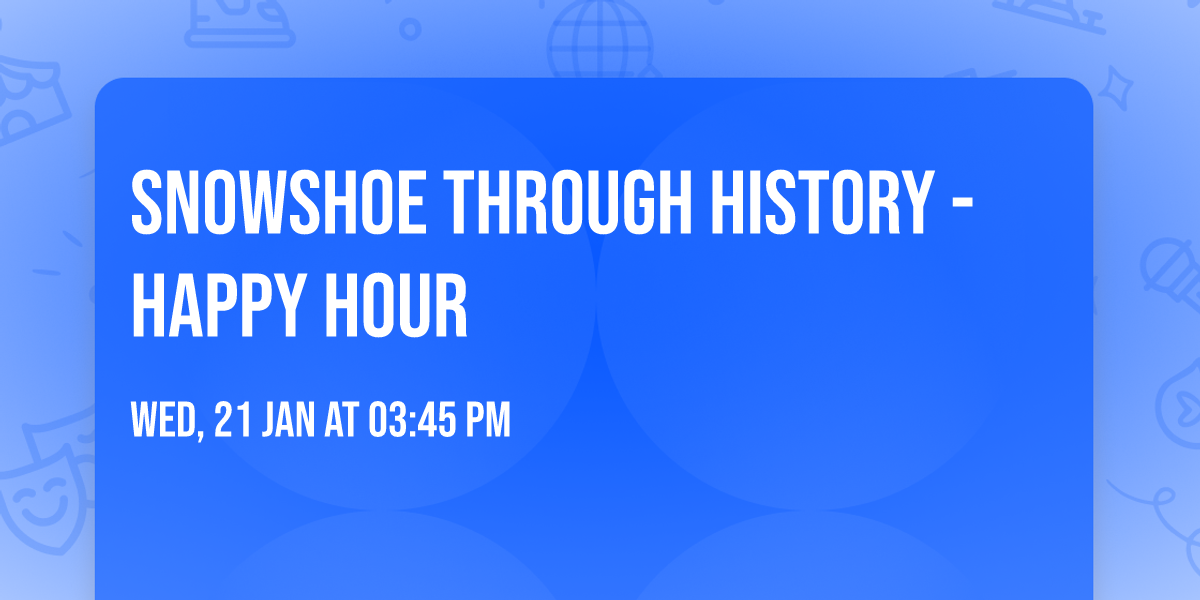 SNOWSHOE THROUGH HISTORY - HAPPY HOUR

WED, 21 JAN AT 03:45 PM